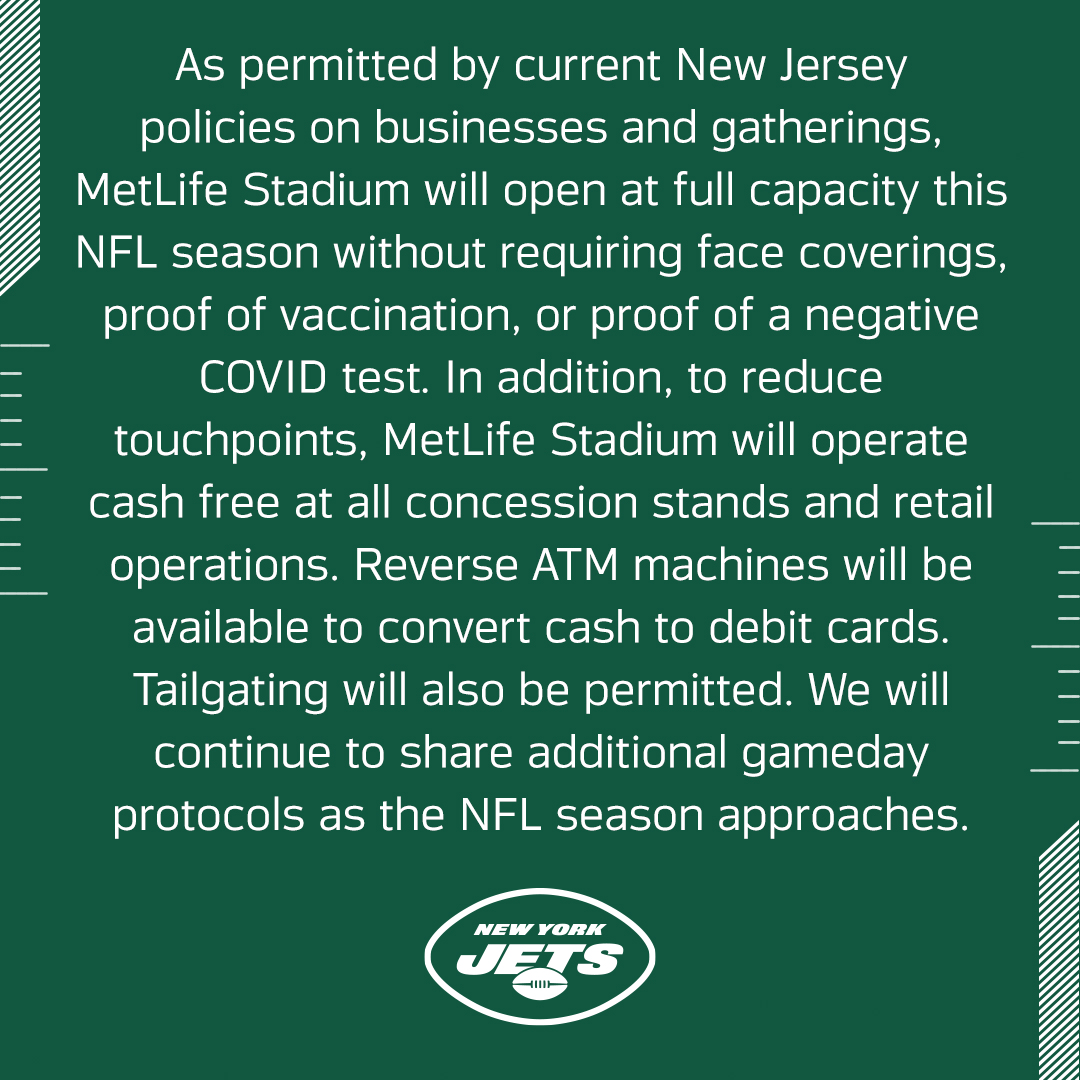 As permitted by current New Jersey policies on businesses and gatherings, MetLife Stadium will open at full capacity this NFL season without requiring face coverings, proof of vaccination, or proof of a negative COVID test. In addition, to reduce touchpoints, MetLife Stadium will operate cash free at all concession stands and retail operations. Reverse ATM machines will be available to convert cash to debit cards. Tailgating will also be permitted. We will continue to share additional gameday protocols as the NFL season approaches.

NEW YORK
JETS